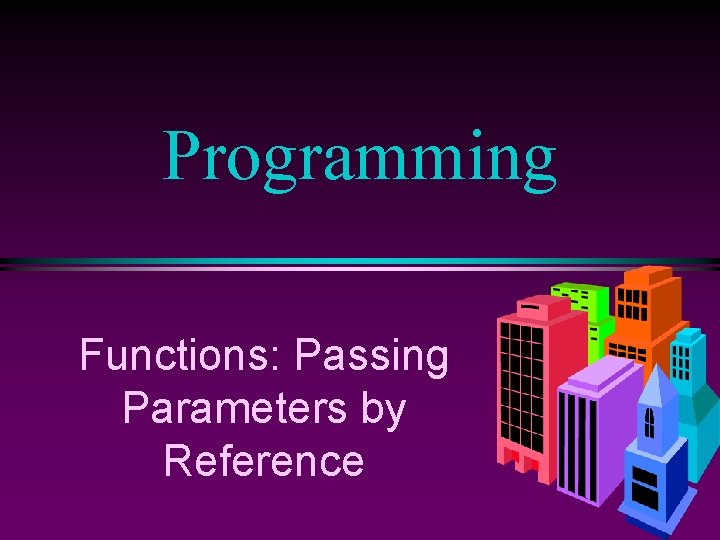 Programming

Functions: Passing Parameters by Reference